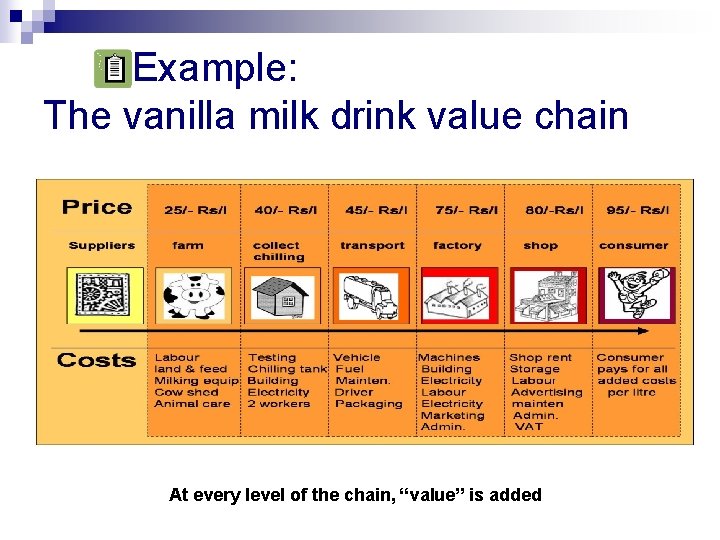 Example:
The vanilla milk drink value chain

| Price | 25/- Rs/l | 40/- Rs/l | 45/- Rs/l | 75/- Rs/l | 80/-Rs/l | 95/- Rs/l |
|---|---|---|---|---|---|---|
| Suppliers | farm | collect chilling | transport | factory | shop | consumer |
| Costs | Labour land & feed Milking equip Cow shed Animal care | Testing Chilling tank Building Electricity 2 workers | Vehicle Fuel Mainten. Driver Packaging | Machines Building Electricity Labour Electricity Marketing Admin. | Shop rent Storage Labour Advertising mainten Admin. VAT | Consumer pays for all added costs per litre |

At every level of the chain, “value” is added